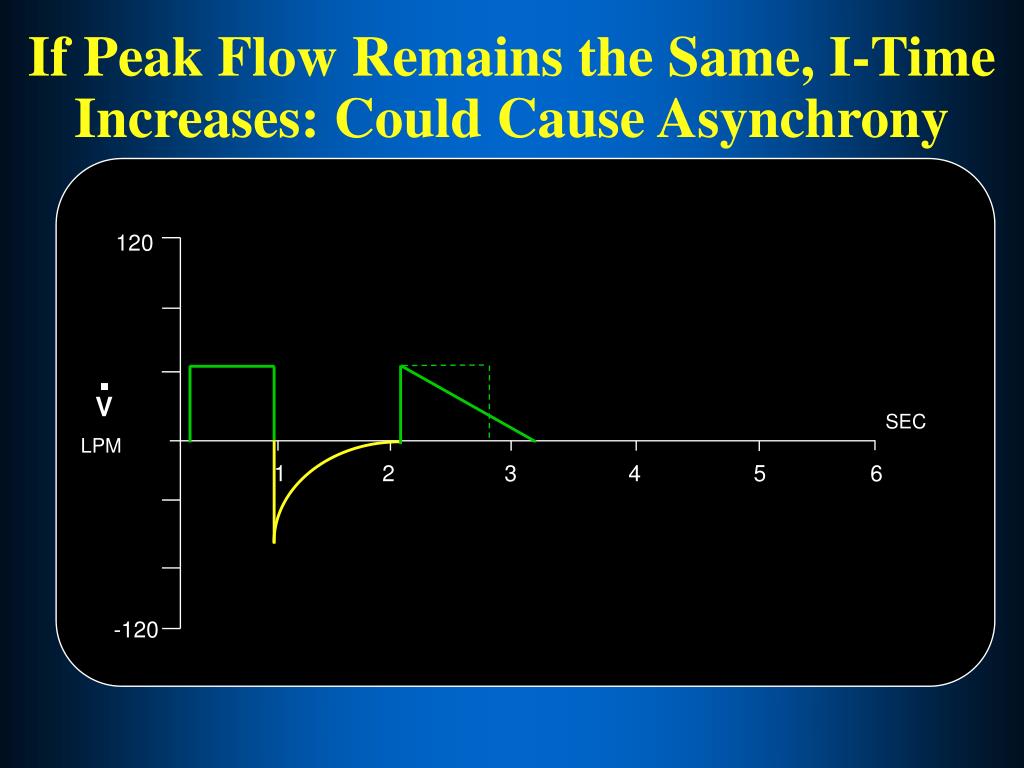 If Peak Flow Remains the Same, I-Time Increases: Could Cause Asynchrony

120

$\dot{V}$

LPM

-120

SEC

1

2

3

4

5

6